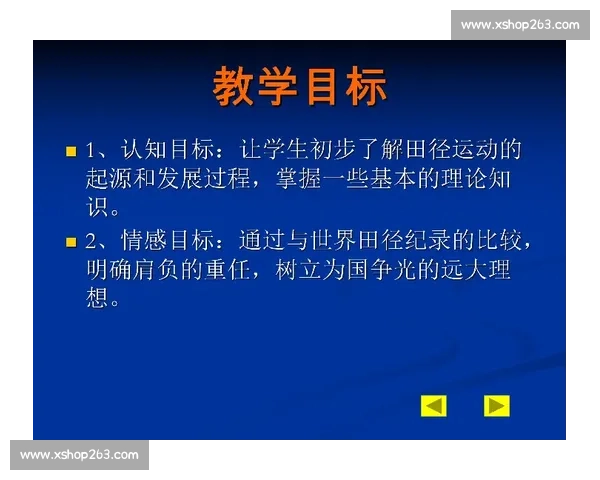 www.xshop263.com

教学目标

1、认知目标：让学生初步了解田径运动的起源和发展过程，掌握一些基本的理论知识。

2、情感目标：通过与世界田径纪录的比较，明确肩负的重任，树立为国争光的远大理想。

www.xshop263.com